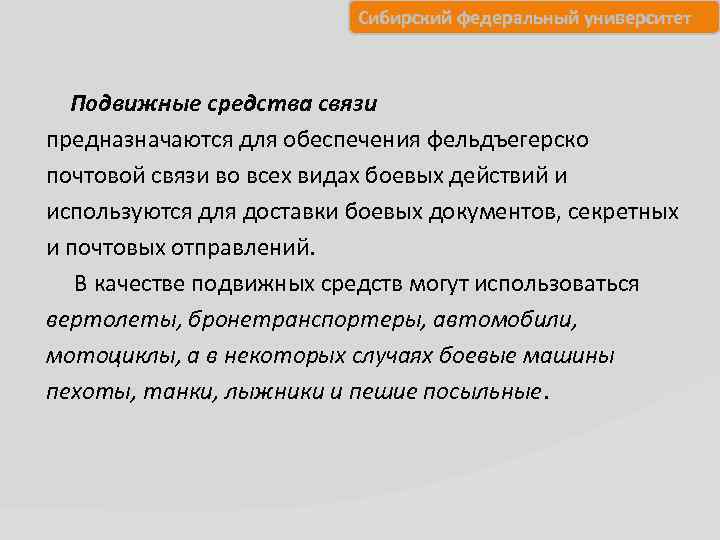 Сибирский федеральный университет

Подвижные средства связи предназначаются для обеспечения фельдъегерско почтовой связи во всех видах боевых действий и используются для доставки боевых документов, секретных и почтовых отправлений.

В качестве подвижных средств могут использоваться вертолеты, бронетранспортеры, автомобили, мотоциклы, а в некоторых случаях боевые машины пехоты, танки, лыжники и пешие посыльные.